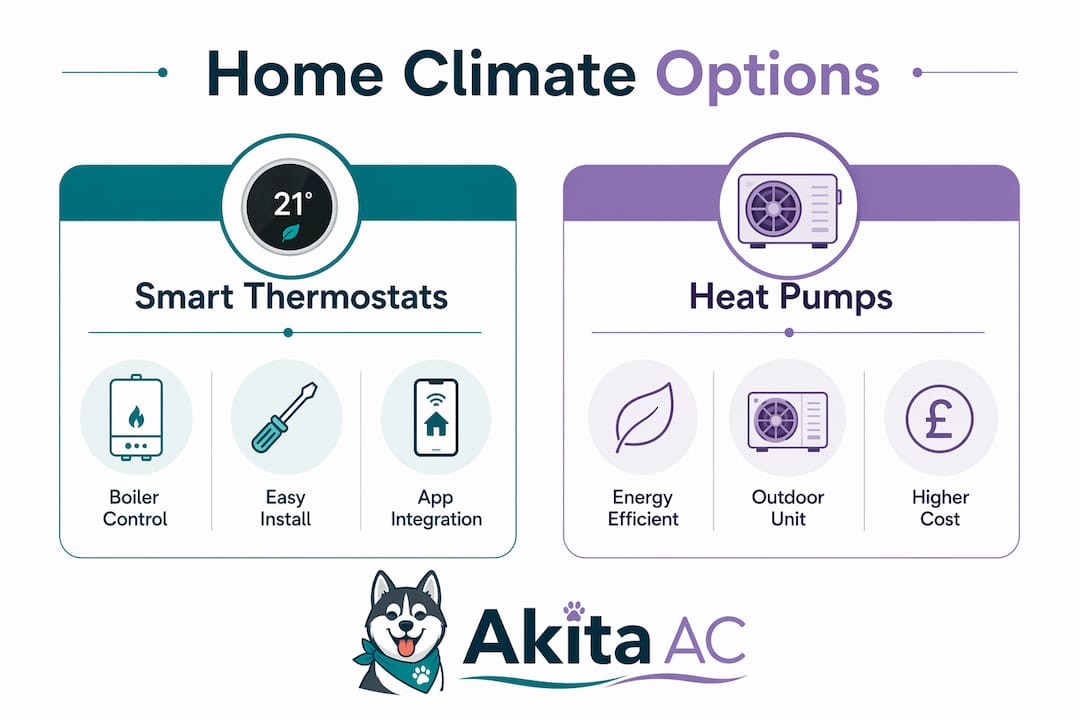 Home Climate Options

21°

Smart Thermostats

Boiler Control

Easy Install

App Integration

Heat Pumps

Energy Efficient

Outdoor Unit

£

Higher Cost

Akita AC